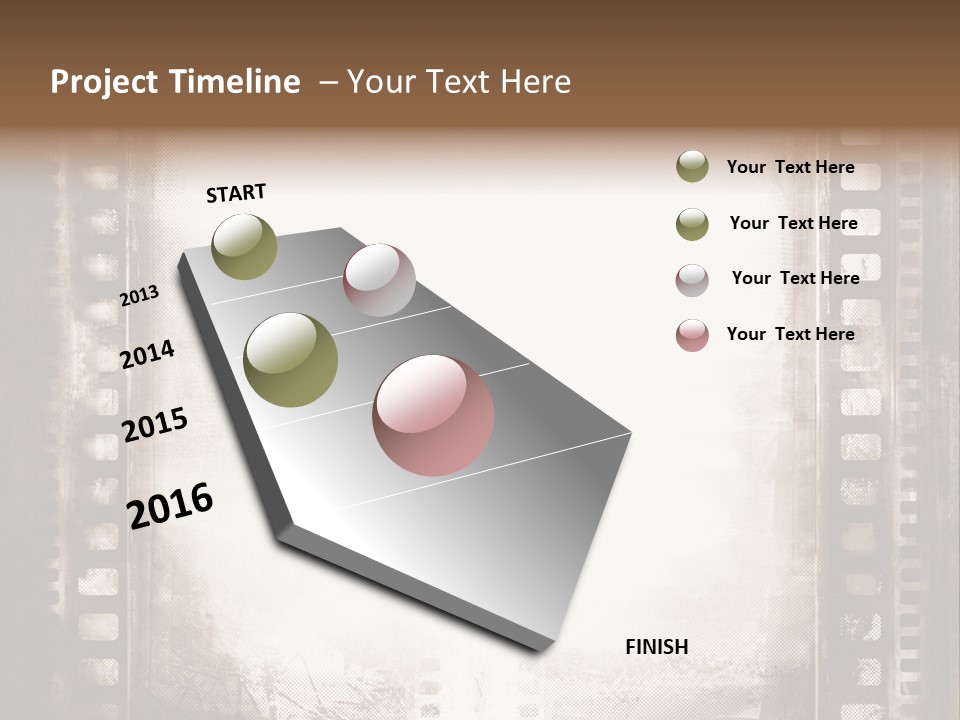 Project Timeline – Your Text Here

START

2013

2014

2015

2016

FINISH

Your Text Here

Your Text Here

Your Text Here

Your Text Here